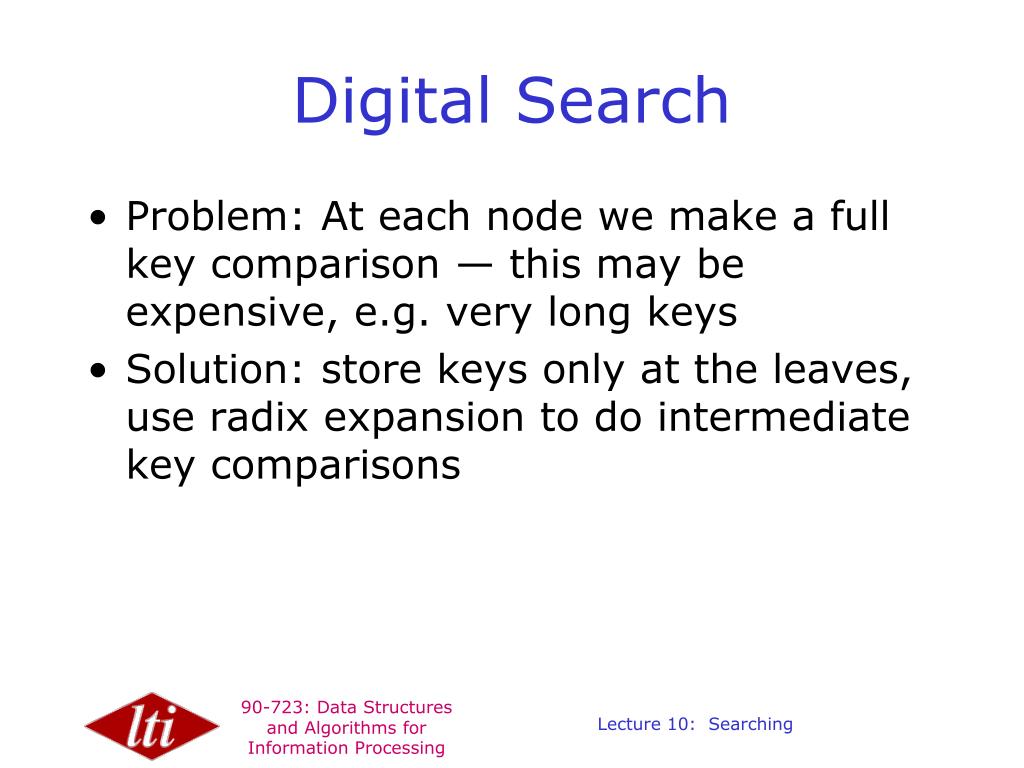 Digital Search

• Problem: At each node we make a full key comparison — this may be expensive, e.g. very long keys
• Solution: store keys only at the leaves, use radix expansion to do intermediate key comparisons

lti

90-723: Data Structures and Algorithms for Information Processing

Lecture 10: Searching